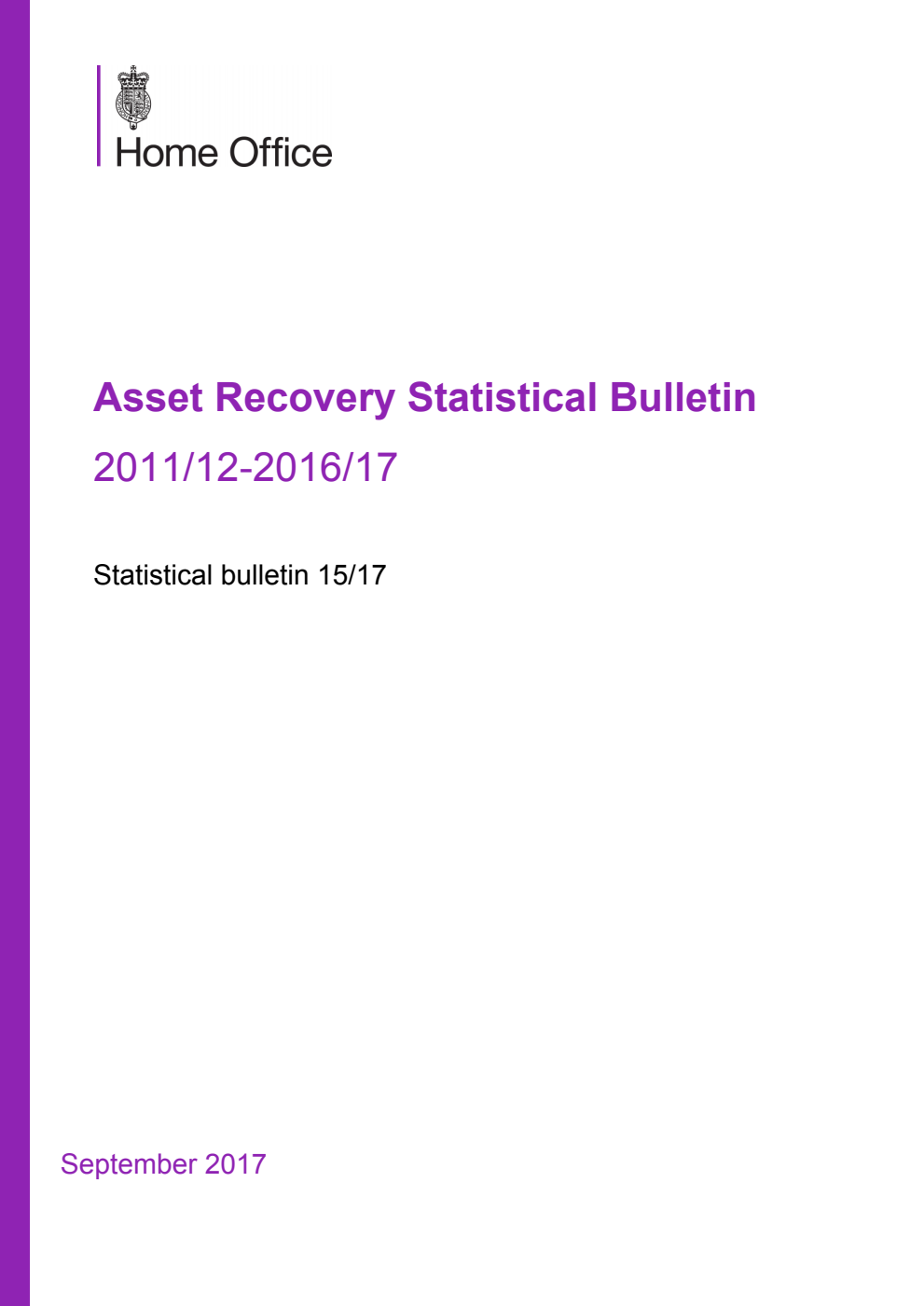 Home Office

Asset Recovery Statistical Bulletin

2011/12-2016/17

Statistical bulletin 15/17

September 2017